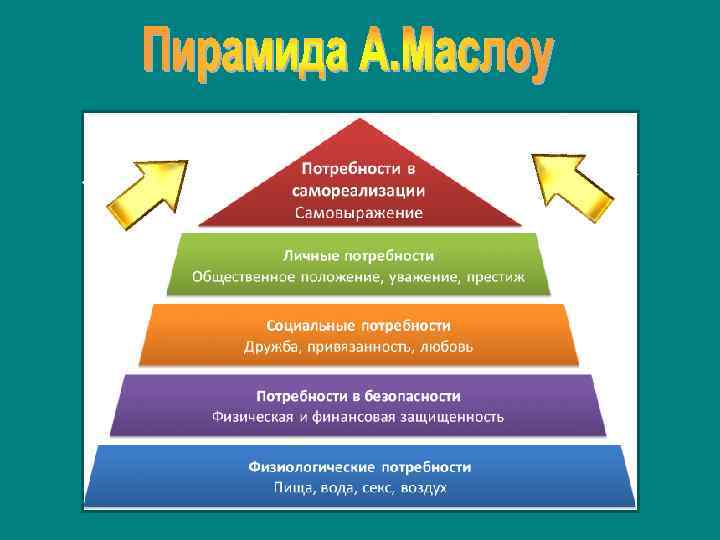 Пирамида А.Маслоу

Потребности в самореализации
Самовыражение

Личные потребности
Общественное положение, уважение, престиж

Социальные потребности
Дружба, привязанность, любовь

Потребности в безопасности
Физическая и финансовая защищенность

Физиологические потребности
Пища, вода, секс, воздух